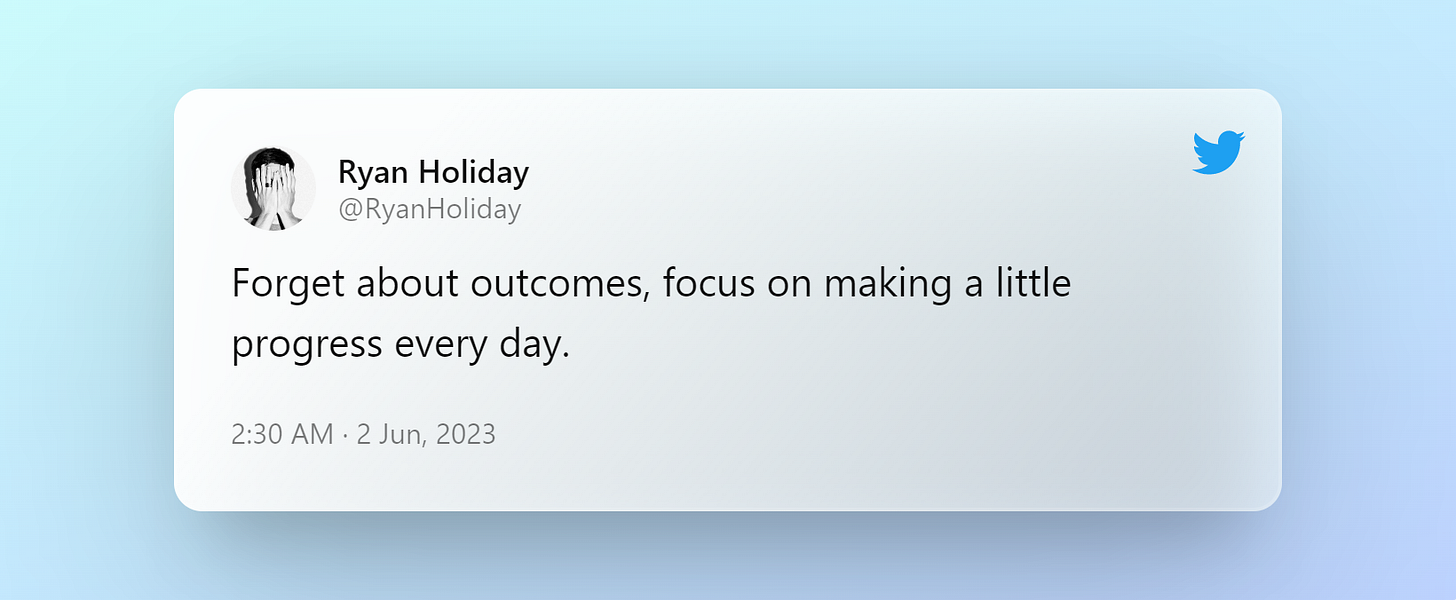 Ryan Holiday
@RyanHoliday

Forget about outcomes, focus on making a little progress every day.

2:30 AM · 2 Jun, 2023